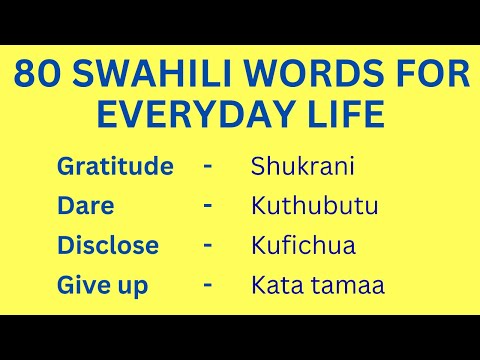 80 SWAHILI WORDS FOR EVERYDAY LIFE

Gratitude - Shukrani
Dare - Kuthubutu
Disclose - Kufichua
Give up - Kata tamaa